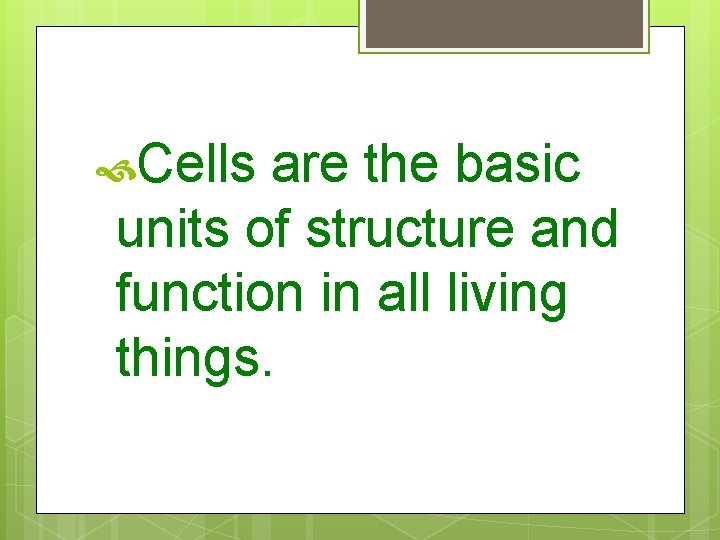 Cells are the basic units of structure and function in all living things.